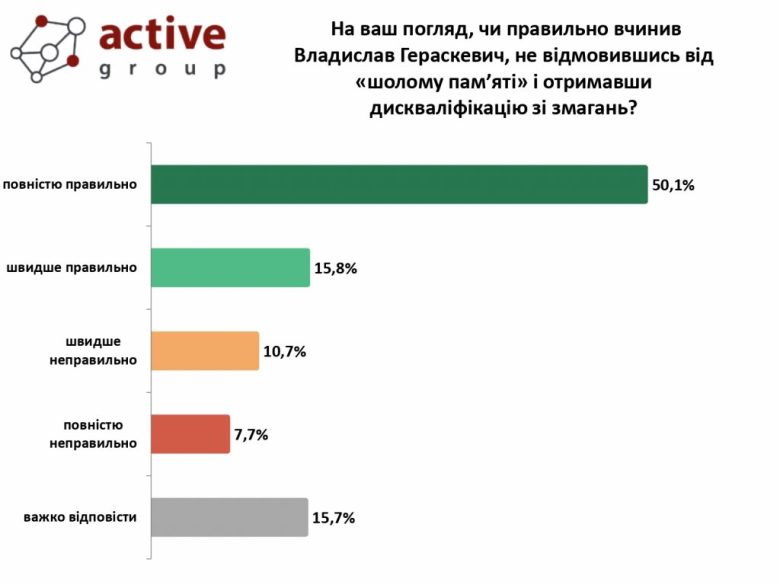 active
group

На ваш погляд, чи правильно вчинив Владислав Гераскевич, не відмовившись від «шолому пам'яті» і отримавши дискваліфікацію зі змагань?

повністю правильно 50,1%

швидше правильно 15,8%

швидше неправильно 10,7%

повністю неправильно 7,7%

важко відповісти 15,7%